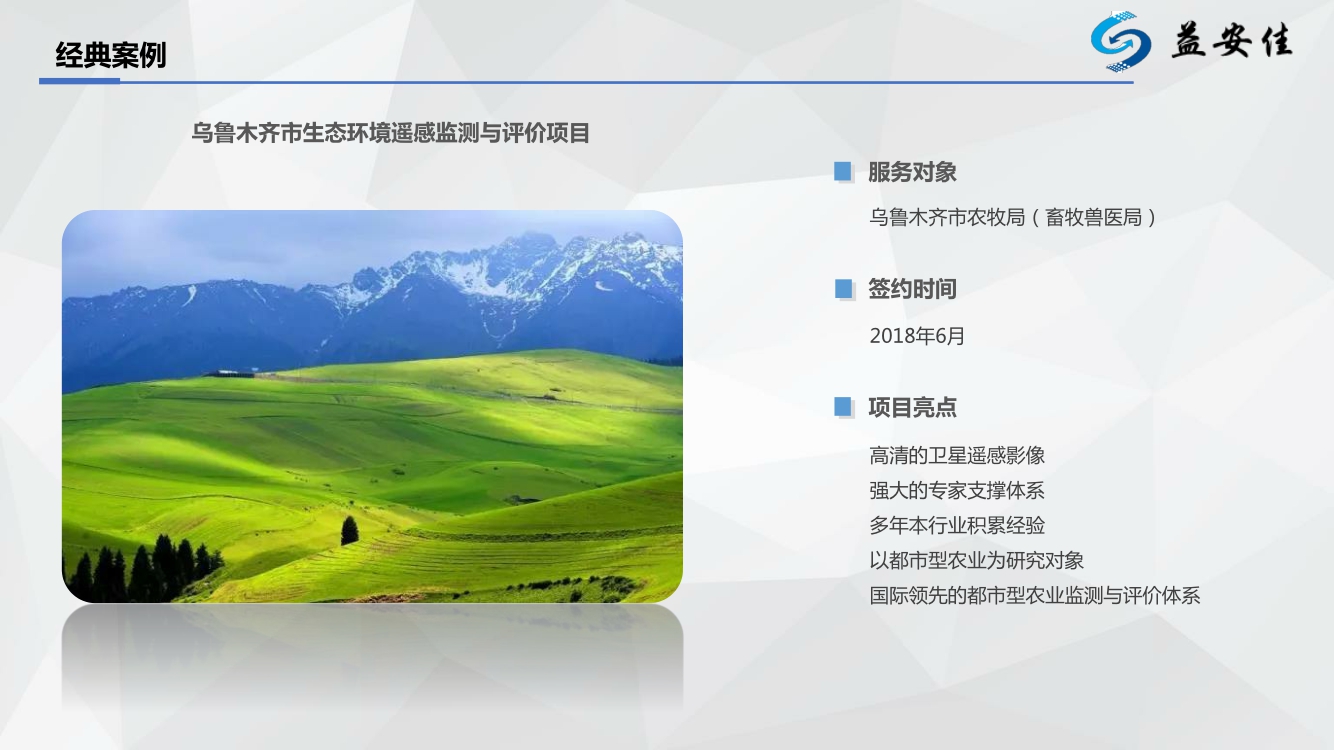 经典案例

益安佳

乌鲁木齐市生态环境遥感监测与评价项目

服务对象

乌鲁木齐市农牧局（畜牧兽医局）

签约时间

2018年6月

项目亮点

高清的卫星遥感影像
强大的专家支撑体系
多年本行业积累经验
以都市型农业为研究对象
国际领先的都市型农业监测与评价体系